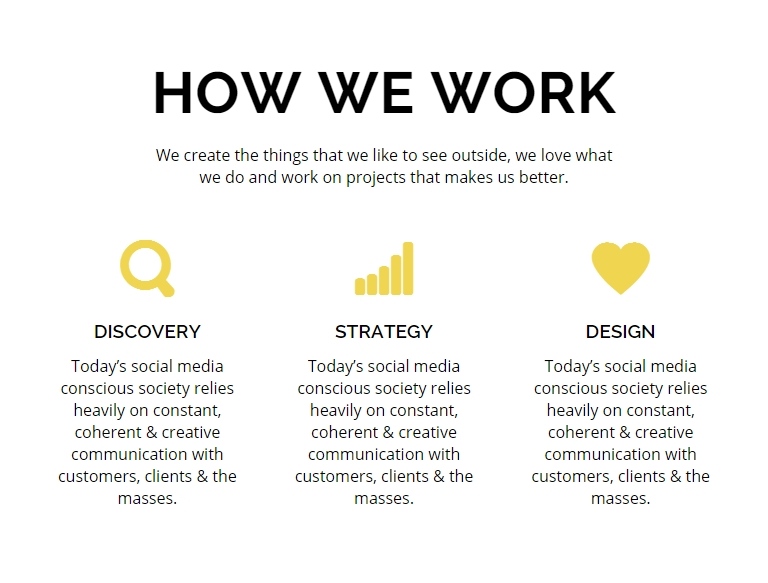 HOW WE WORK

We create the things that we like to see outside, we love what we do and work on projects that makes us better.

DISCOVERY

Today's social media conscious society relies heavily on constant, coherent & creative communication with customers, clients & the masses.

STRATEGY

Today's social media conscious society relies heavily on constant, coherent & creative communication with customers, clients & the masses.

DESIGN

Today's social media conscious society relies heavily on constant, coherent & creative communication with customers, clients & the masses.